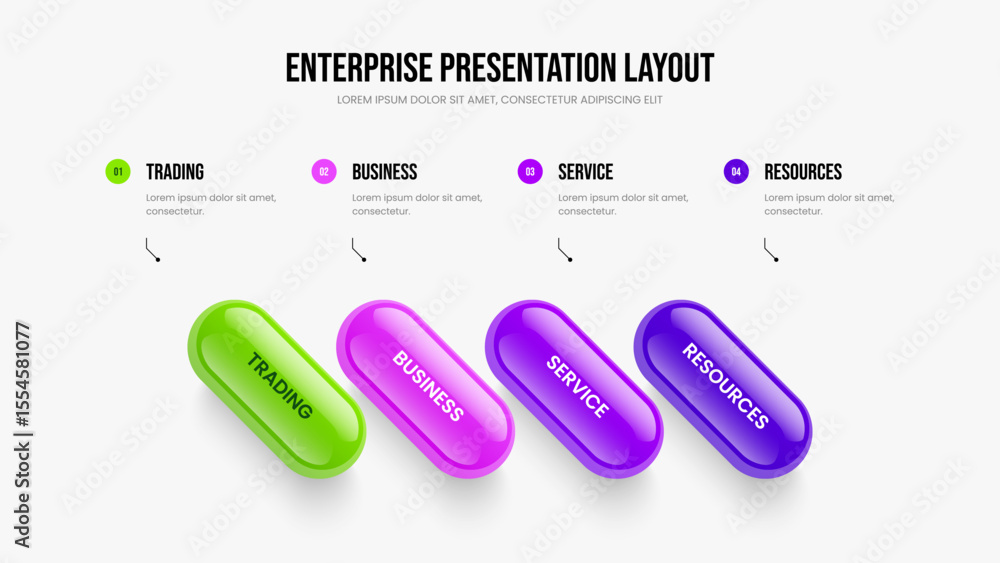 ENTERPRISE PRESENTATION LAYOUT
LOREM IPSUM DOLOR SIT AMET, CONSECTETUR ADIPISCING ELIT

01 TRADING
Lorem ipsum dolor sit amet, consectetur.

02 BUSINESS
Lorem ipsum dolor sit amet, consectetur.

03 SERVICE
Lorem ipsum dolor sit amet, consectetur.

04 RESOURCES
Lorem ipsum dolor sit amet, consectetur.

TRADING
BUSINESS
SERVICE
RESOURCES

Adobe Stock | #1554581077